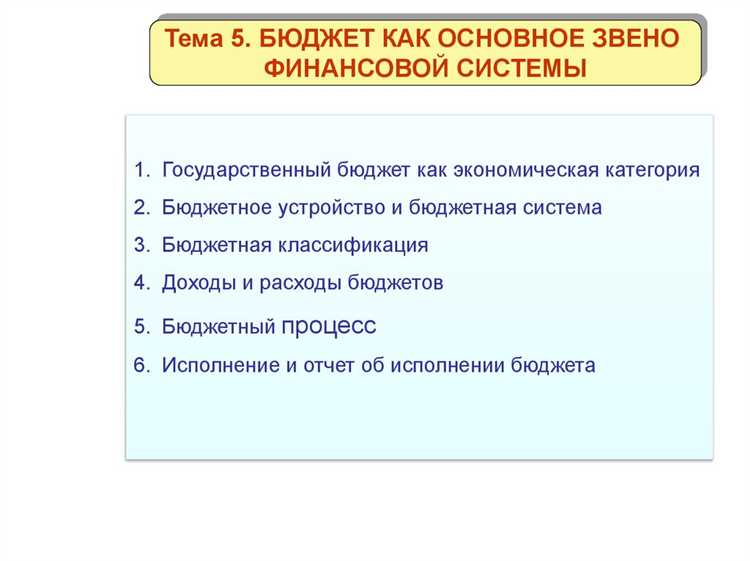 Тема 5. БЮДЖЕТ КАК ОСНОВНОЕ ЗВЕНО ФИНАНСОВОЙ СИСТЕМЫ

1. Государственный бюджет как экономическая категория
2. Бюджетное устройство и бюджетная система
3. Бюджетная классификация
4. Доходы и расходы бюджетов
5. Бюджетный процесс
6. Исполнение и отчет об исполнении бюджета